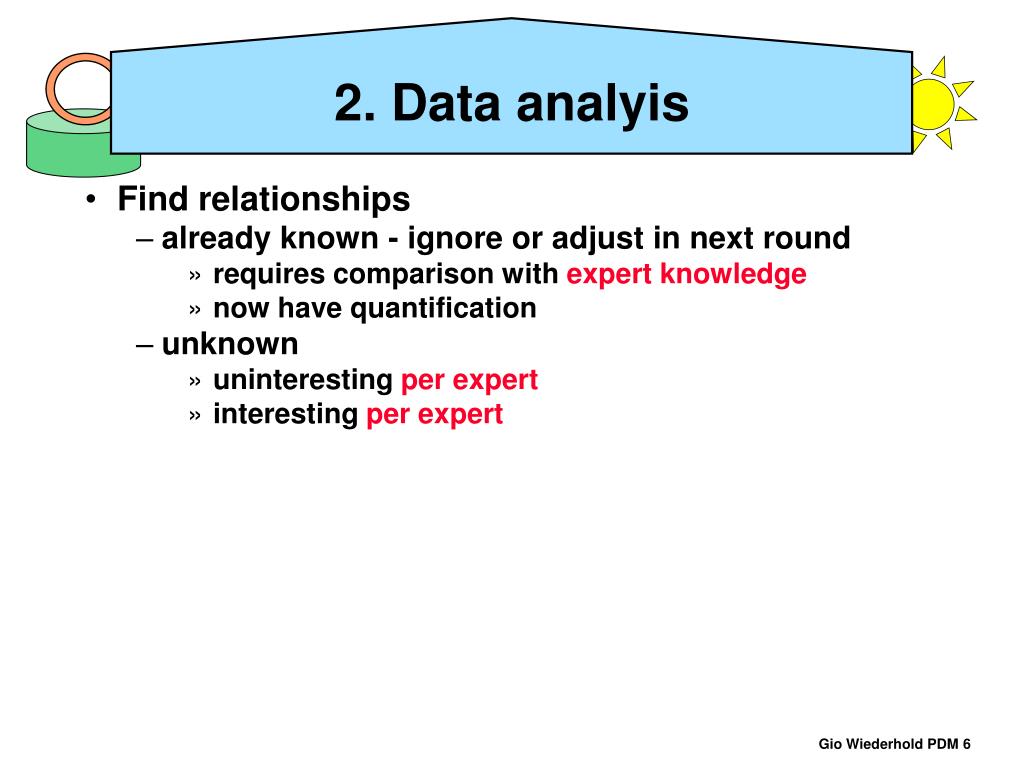 2. Data analyis

• Find relationships
– already known - ignore or adjust in next round
» requires comparison with expert knowledge
» now have quantification
– unknown
» uninteresting per expert
» interesting per expert

Gio Wiederhold PDM 6